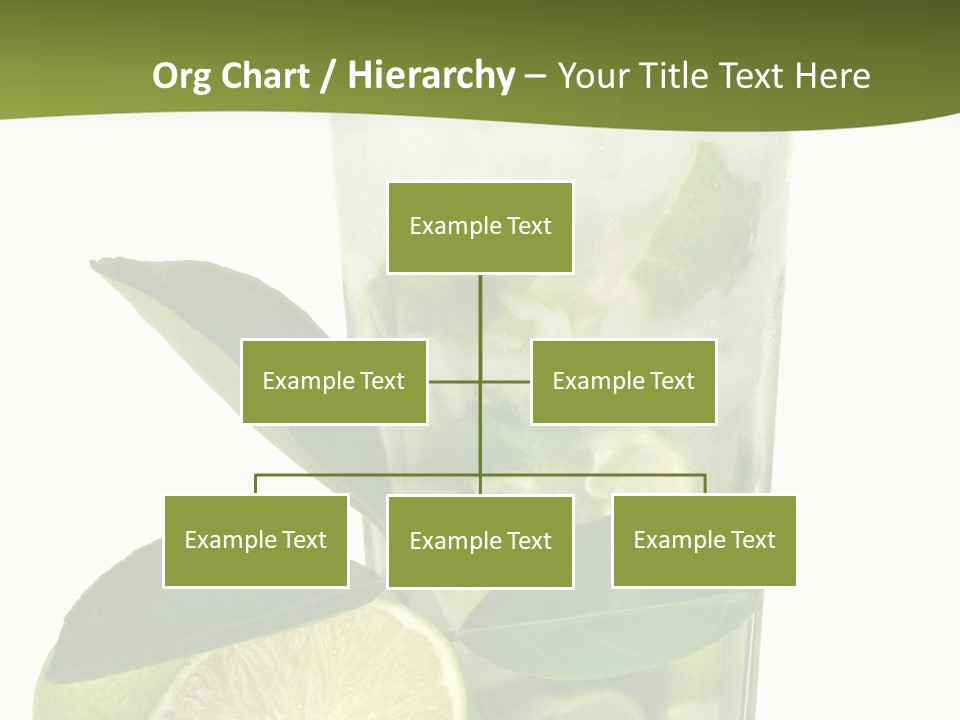 Org Chart / Hierarchy – Your Title Text Here

Example Text

Example Text

Example Text

Example Text

Example Text

Example Text